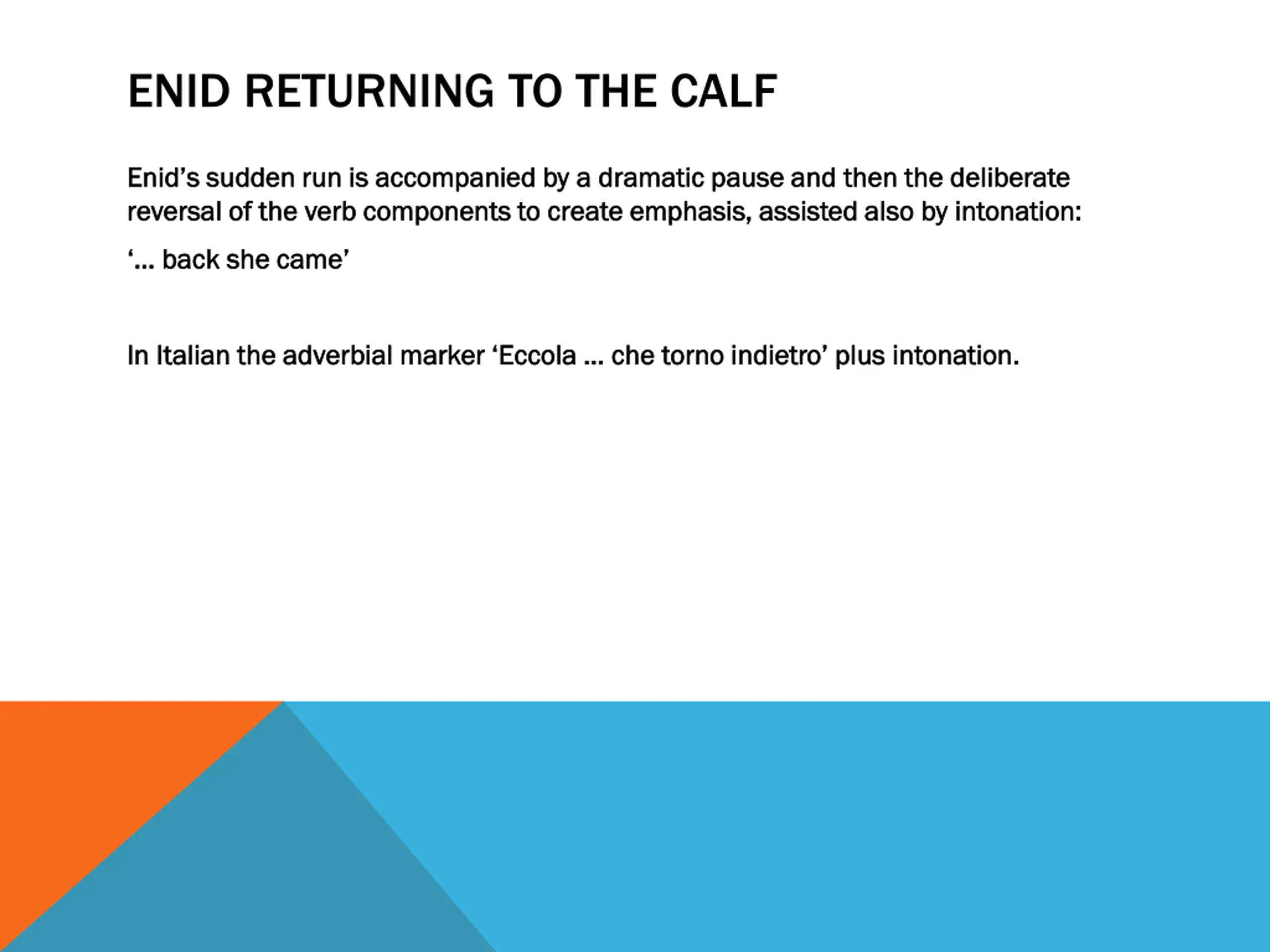 ENID RETURNING TO THE CALF

Enid’s sudden run is accompanied by a dramatic pause and then the deliberate reversal of the verb components to create emphasis, assisted also by intonation:

‘… back she came’

In Italian the adverbial marker ‘Eccola … che torno indietro’ plus intonation.